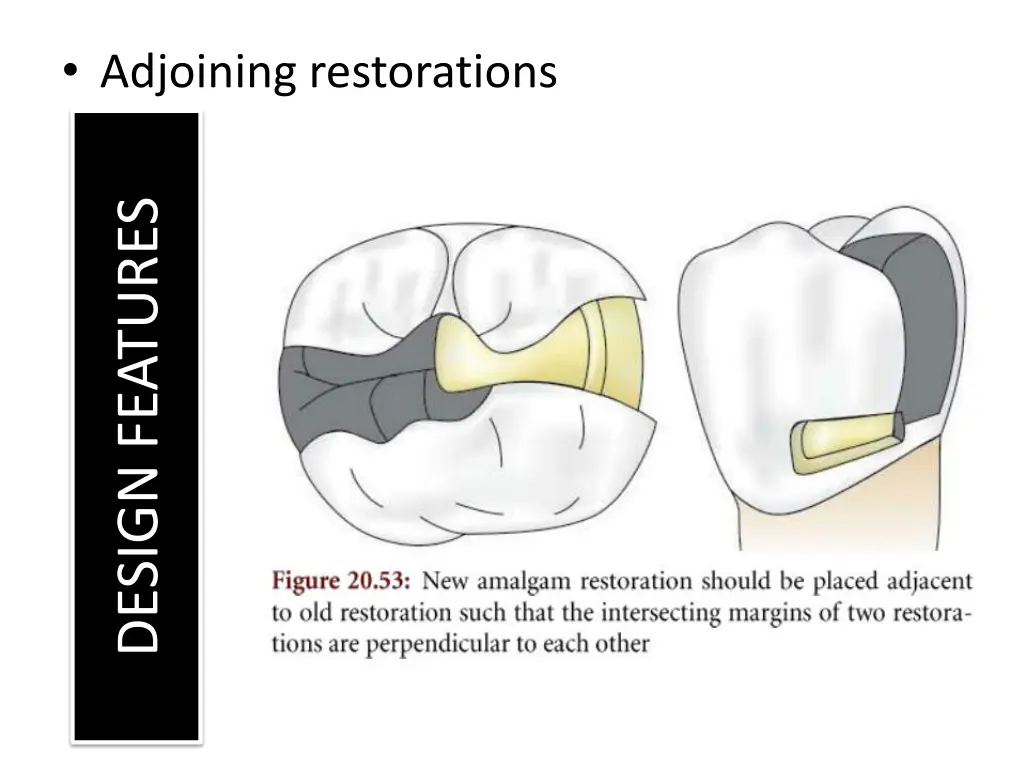 • Adjoining restorations

DESIGN FEATURES

Figure 20.53: New amalgam restoration should be placed adjacent to old restoration such that the intersecting margins of two restorations are perpendicular to each other